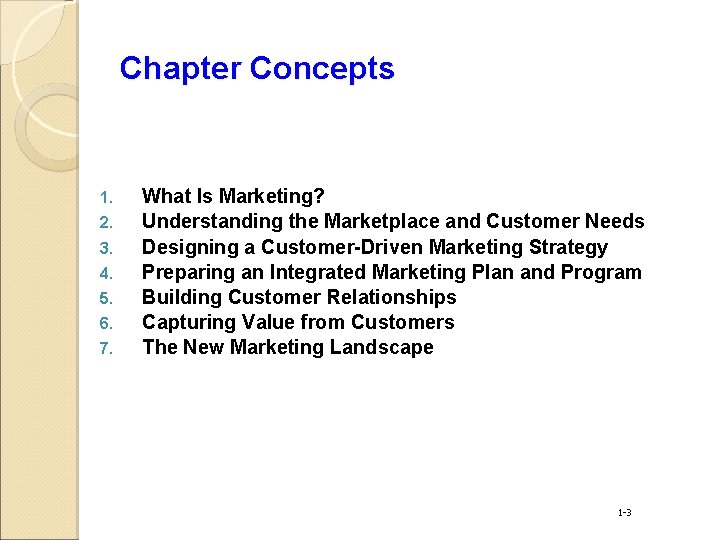 Chapter Concepts

1. What Is Marketing?
2. Understanding the Marketplace and Customer Needs
3. Designing a Customer-Driven Marketing Strategy
4. Preparing an Integrated Marketing Plan and Program
5. Building Customer Relationships
6. Capturing Value from Customers
7. The New Marketing Landscape

1-3